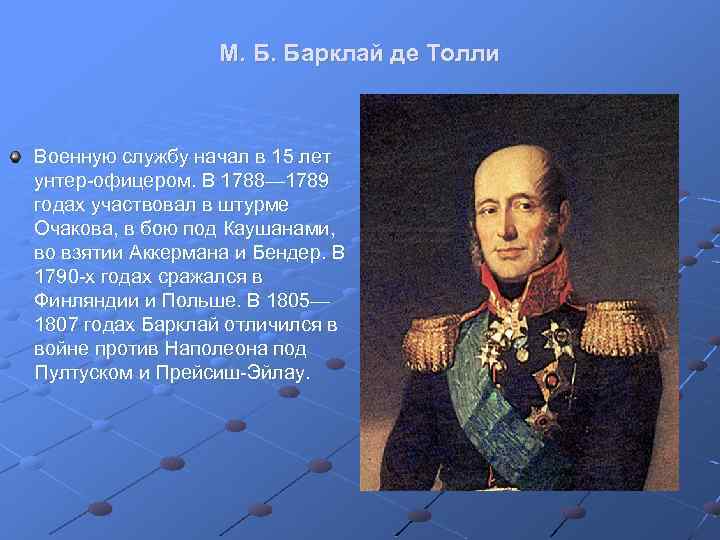 М. Б. Барклай де Толли

Военную службу начал в 15 лет унтер-офицером. В 1788—1789 годах участвовал в штурме Очакова, в бою под Каушанами, во взятии Аккермана и Бендер. В 1790-х годах сражался в Финляндии и Польше. В 1805—1807 годах Барклай отличился в войне против Наполеона под Пултуском и Прейсиш-Эйлау.